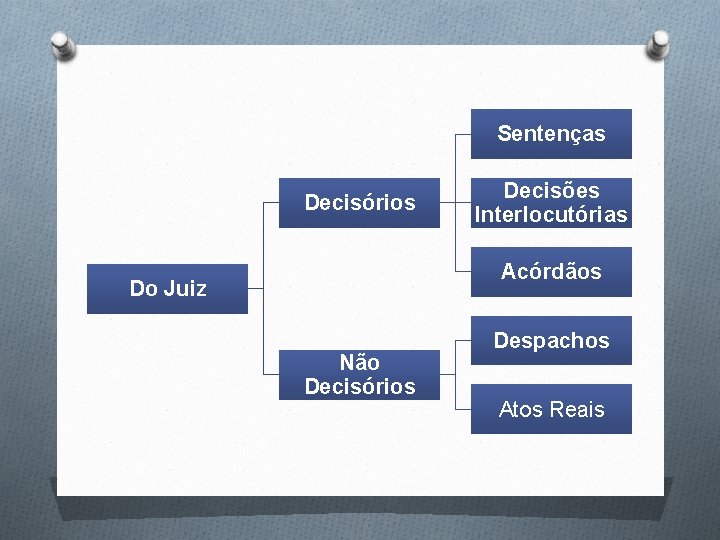 Do Juiz

Decisórios

Sentenças

Decisões Interlocutórias

Acórdãos

Não Decisórios

Despachos

Atos Reais